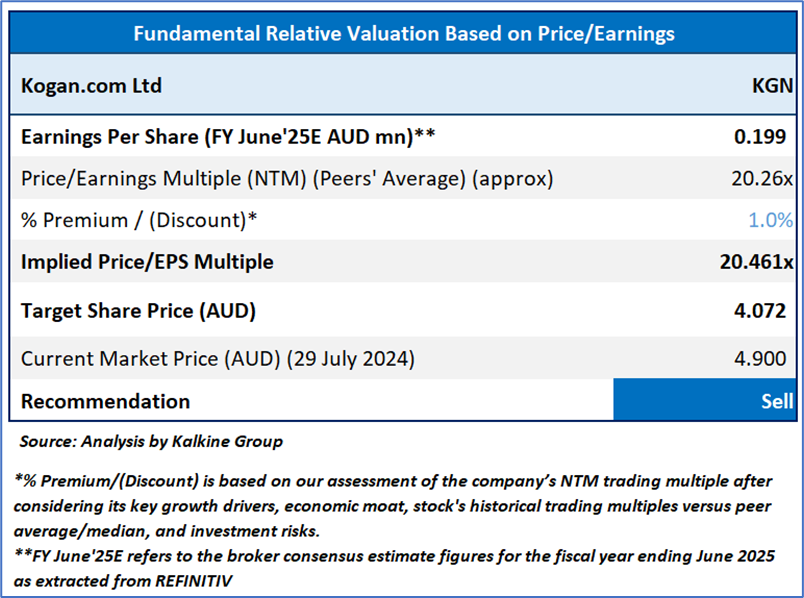 | Fundamental Relative Valuation Based on Price/Earnings | |
|---|---|
| Kogan.com Ltd | KGN |
| Earnings Per Share (FY June'25E AUD mn)** | 0.199 |
| Price/Earnings Multiple (NTM) (Peers' Average) (approx) | 20.26x |
| % Premium / (Discount)* | 1.0% |
| Implied Price/EPS Multiple | 20.461x |
| Target Share Price (AUD) | 4.072 |
| Current Market Price (AUD) (29 July 2024) | 4.900 |
| Recommendation | Sell |

Source: Analysis by Kalkine Group

*% Premium/(Discount) is based on our assessment of the company's NTM trading multiple after considering its key growth drivers, economic moat, stock's historical trading multiples versus peer average/median, and investment risks.

**FY June'25E refers to the broker consensus estimate figures for the fiscal year ending June 2025 as extracted from REFINITIV